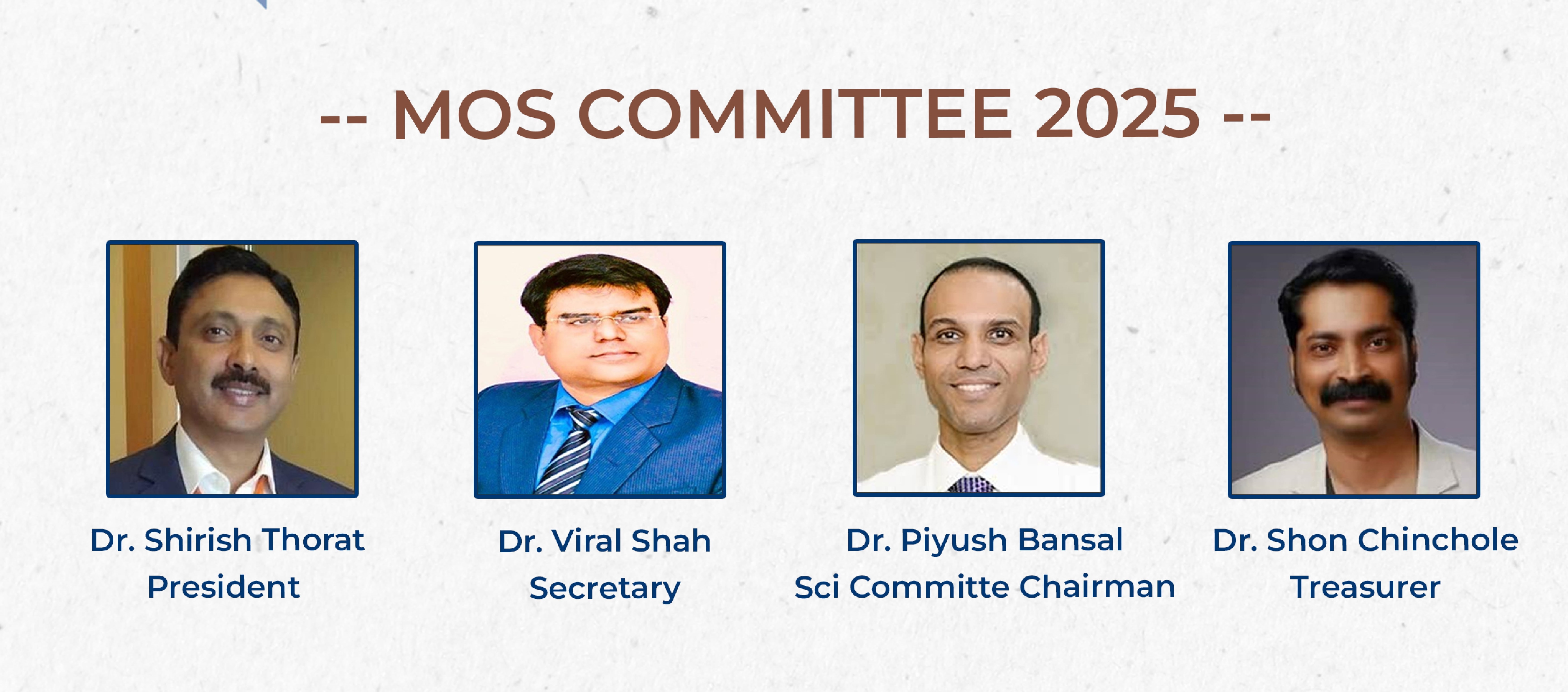 -- MOS COMMITTEE 2025 --

Dr. Shirish Thorat
President

Dr. Viral Shah
Secretary

Dr. Piyush Bansal
Sci Committe Chairman

Dr. Shon Chinchole
Treasurer